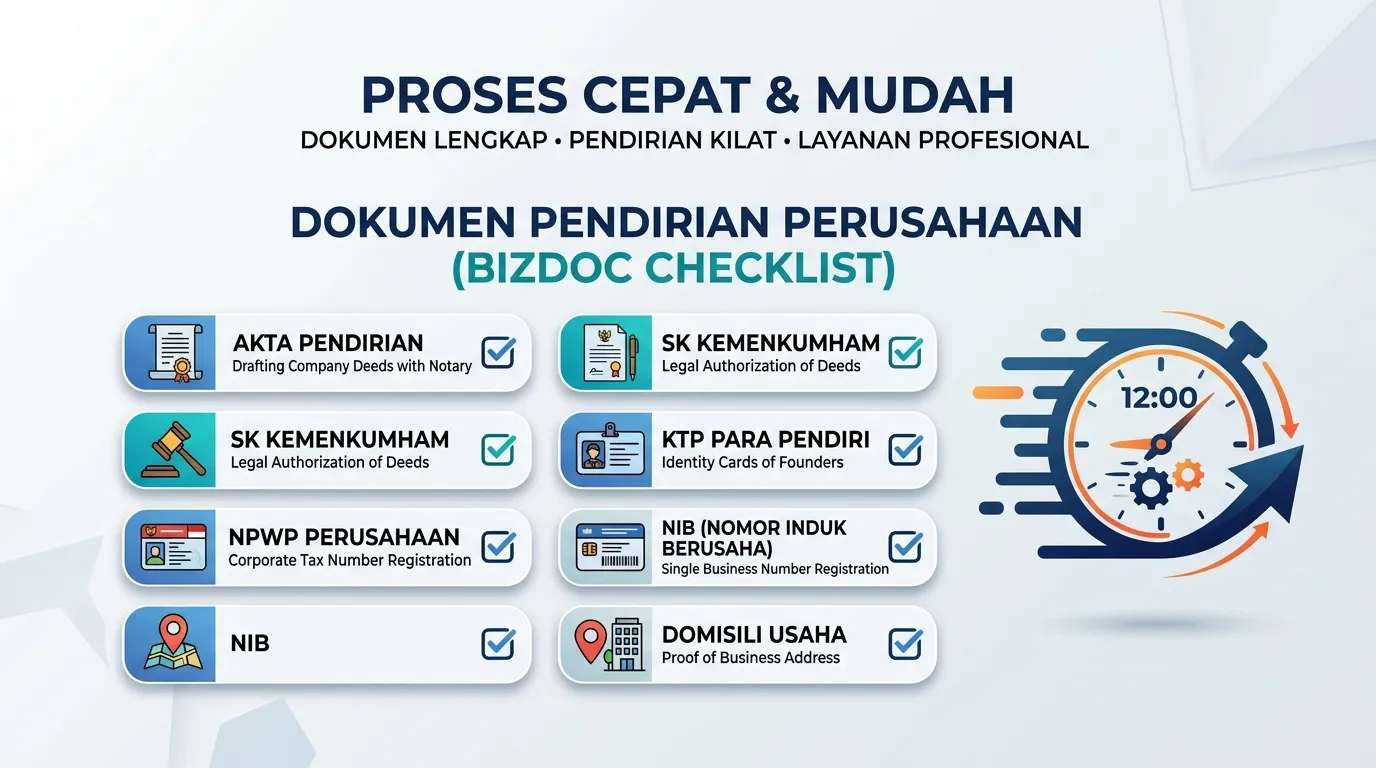 PROSES CEPAT & MUDAH
DOKUMEN LENGKAP • PENDIRIAN KILAT • LAYANAN PROFESIONAL

DOKUMEN PENDIRIAN PERUSAHAAN
(BIZDOC CHECKLIST)

AKTA PENDIRIAN
Drafting Company Deeds with Notary

SK KEMENKUMHAM
Legal Authorization of Deeds

NPWP PERUSAHAAN
Corporate Tax Number Registration

NIB

SK KEMENKUMHAM
Legal Authorization of Deeds

KTP PARA PENDIRI
Identity Cards of Founders

NIB (NOMOR INDUK BERUSAHA)
Single Business Number Registration

DOMISILI USAHA
Proof of Business Address

12:00